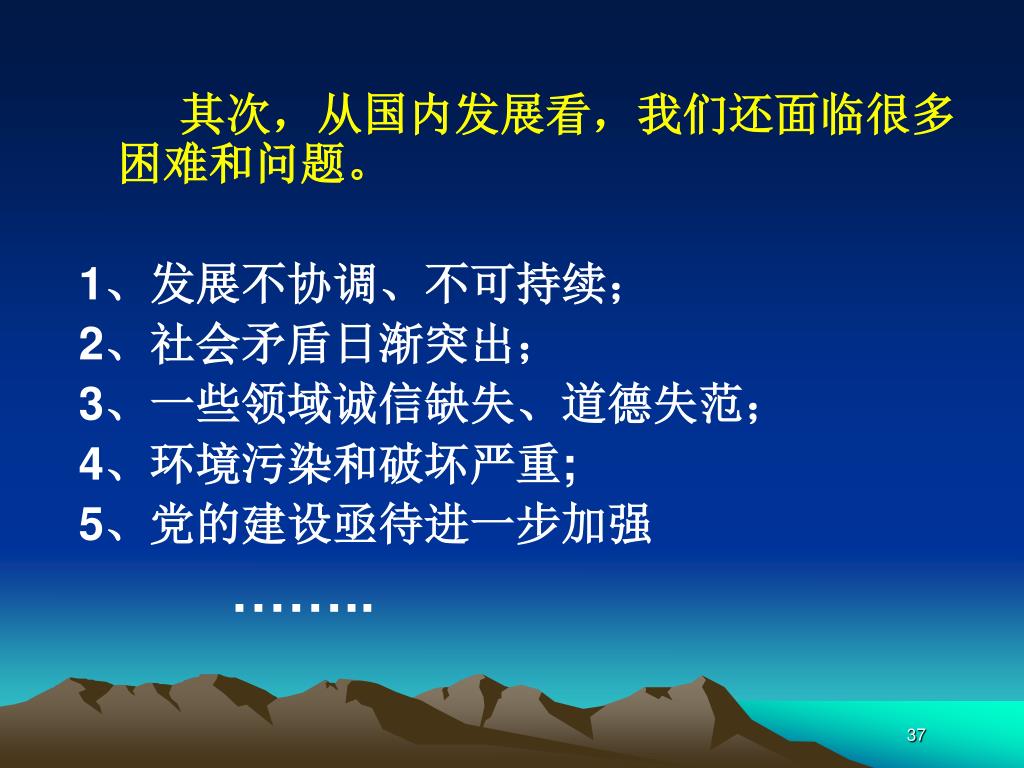 其次，从国内发展看，我们还面临很多困难和问题。

1、发展不协调、不可持续；
2、社会矛盾日渐突出；
3、一些领域诚信缺失、道德失范；
4、环境污染和破坏严重;
5、党的建设亟待进一步加强

……..

37